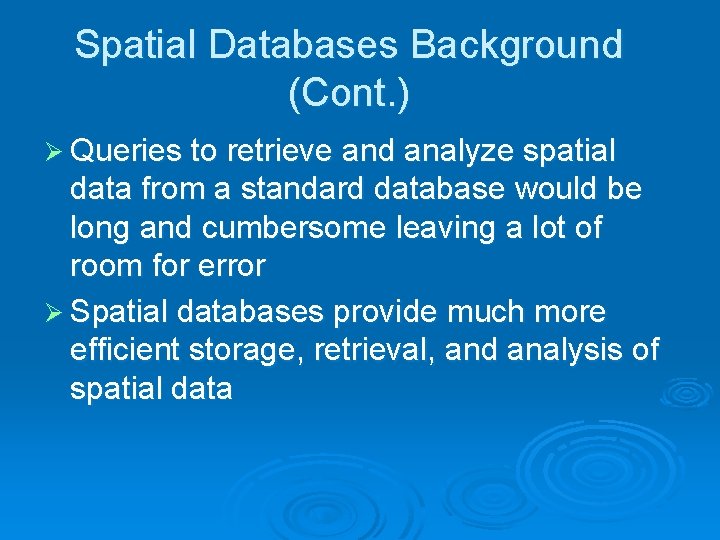 Spatial Databases Background (Cont.)

➢ Queries to retrieve and analyze spatial data from a standard database would be long and cumbersome leaving a lot of room for error

➢ Spatial databases provide much more efficient storage, retrieval, and analysis of spatial data